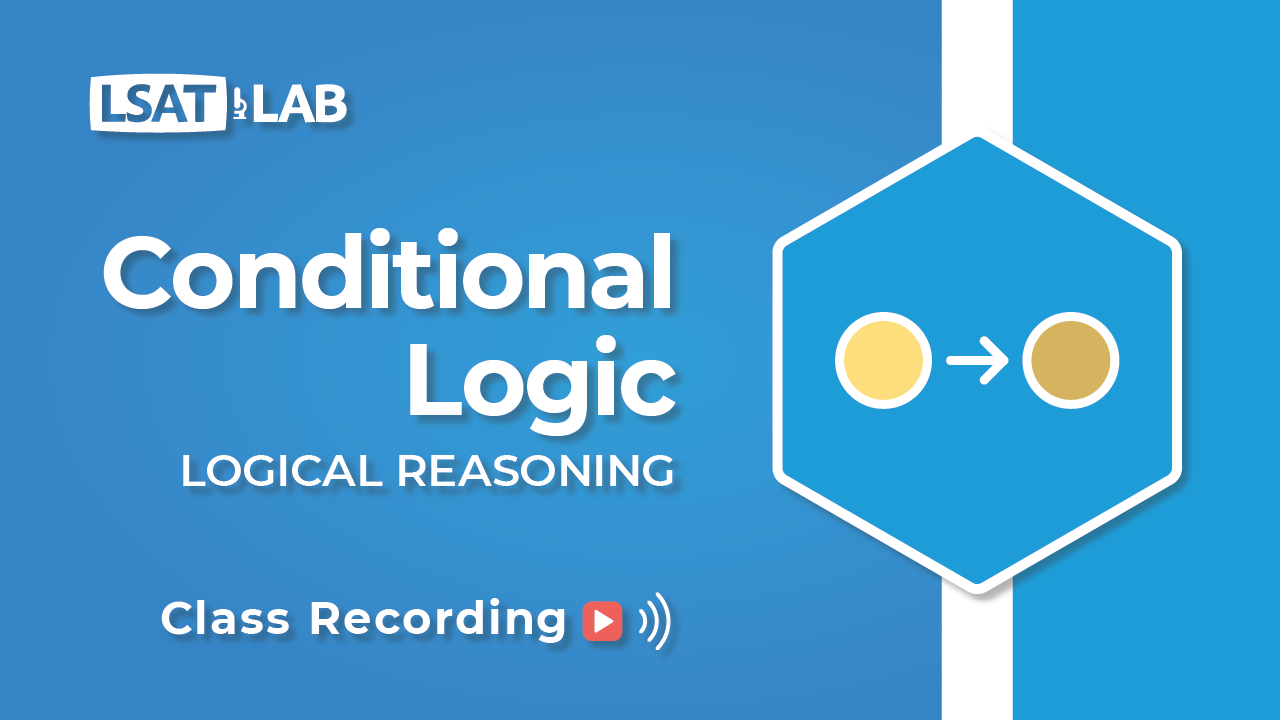 LSAT LAB

Conditional Logic

LOGICAL REASONING

Class Recording